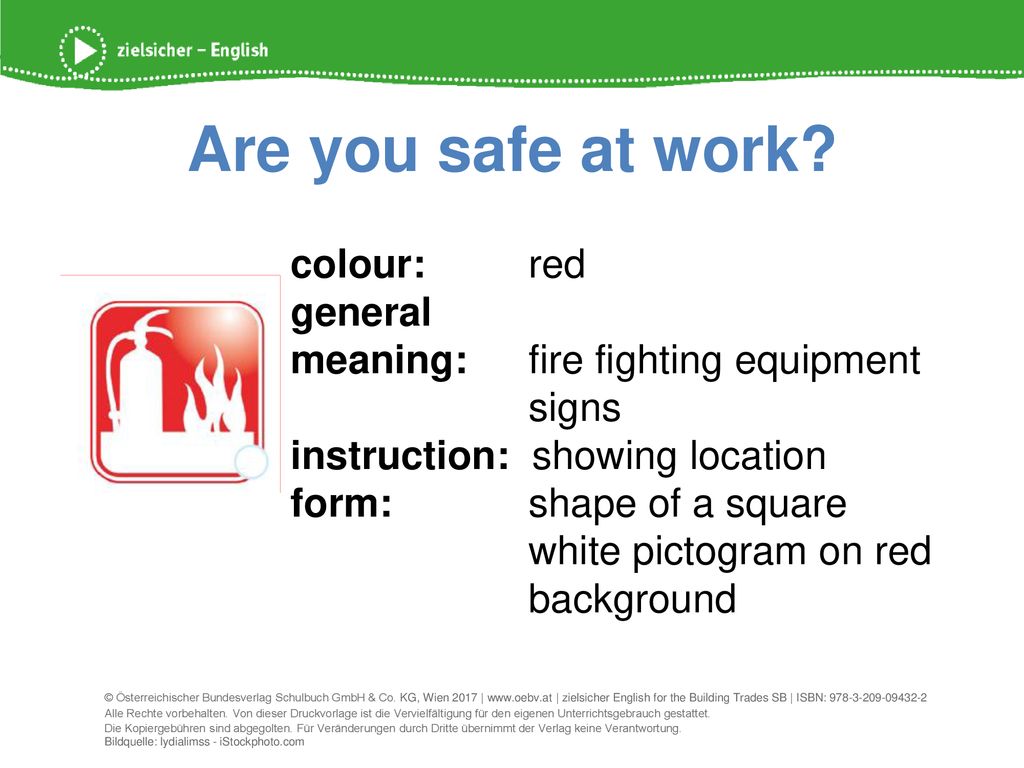 zielsicher – English

Are you safe at work?

colour: red
general meaning: fire fighting equipment signs
instruction: showing location
form: shape of a square white pictogram on red background

© Österreichischer Bundesverlag Schulbuch GmbH & Co. KG, Wien 2017 | www.oebv.at | zielsicher English for the Building Trades SB | ISBN: 978-3-209-09432-2
Alle Rechte vorbehalten. Von dieser Druckvorlage ist die Vervielfältigung für den eigenen Unterrichtsgebrauch gestattet.
Die Kopiergebühren sind abgegolten. Für Veränderungen durch Dritte übernimmt der Verlag keine Verantwortung.
Bildquelle: lydialimss - iStockphoto.com